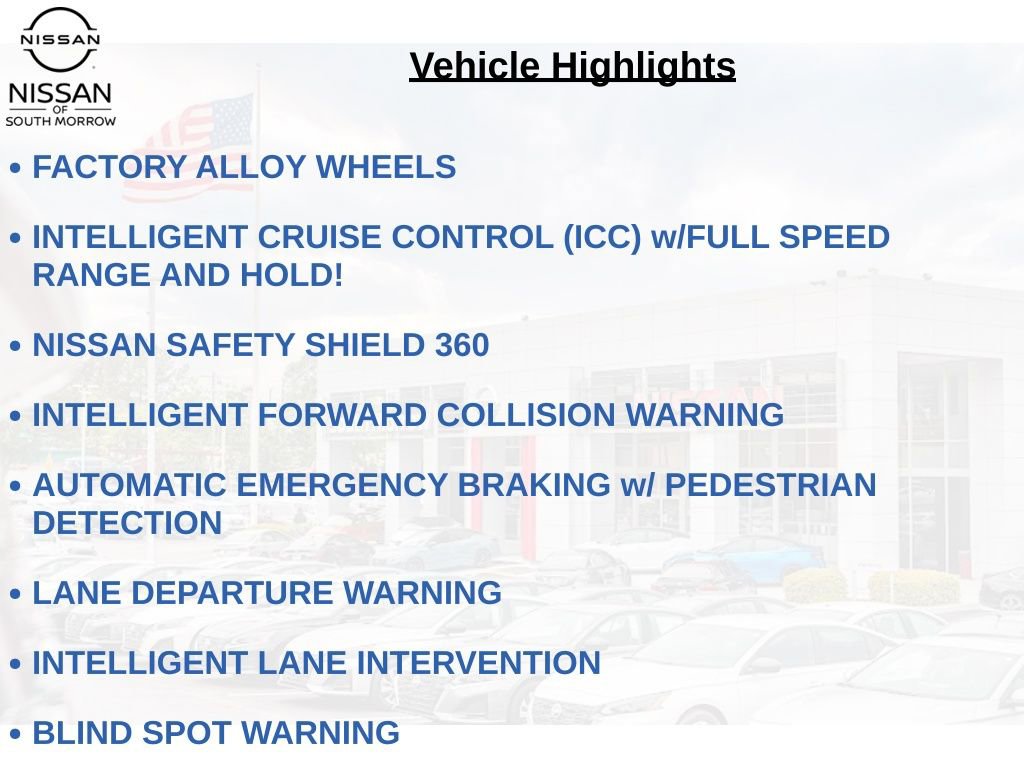 NISSAN

NISSAN OF SOUTH MORROW

Vehicle Highlights

• FACTORY ALLOY WHEELS

• INTELLIGENT CRUISE CONTROL (ICC) w/FULL SPEED RANGE AND HOLD!

• NISSAN SAFETY SHIELD 360

• INTELLIGENT FORWARD COLLISION WARNING

• AUTOMATIC EMERGENCY BRAKING w/ PEDESTRIAN DETECTION

• LANE DEPARTURE WARNING

• INTELLIGENT LANE INTERVENTION

• BLIND SPOT WARNING